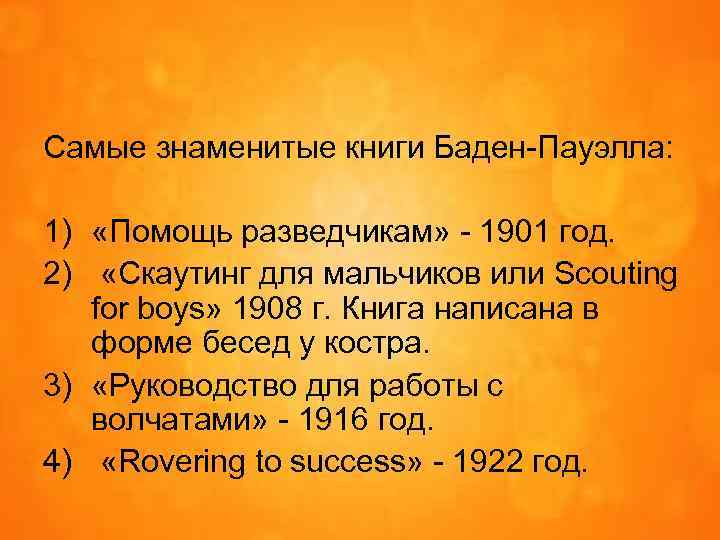 Самые знаменитые книги Баден-Пауэлла:

1) «Помощь разведчикам» - 1901 год.
2) «Скаутинг для мальчиков или Scouting for boys» 1908 г. Книга написана в форме бесед у костра.
3) «Руководство для работы с волчатами» - 1916 год.
4) «Rovering to success» - 1922 год.